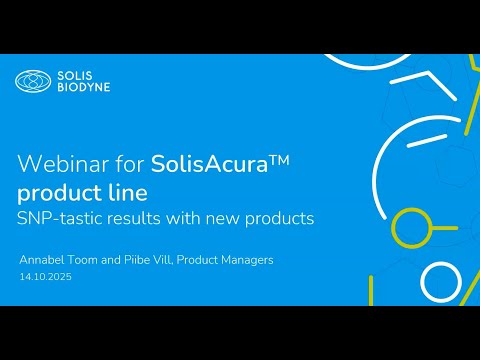 SOLIS BIODYNE

Webinar for SolisAcura™ product line
SNP-tastic results with new products

Annabel Toom and Piibe Vill, Product Managers
14.10.2025